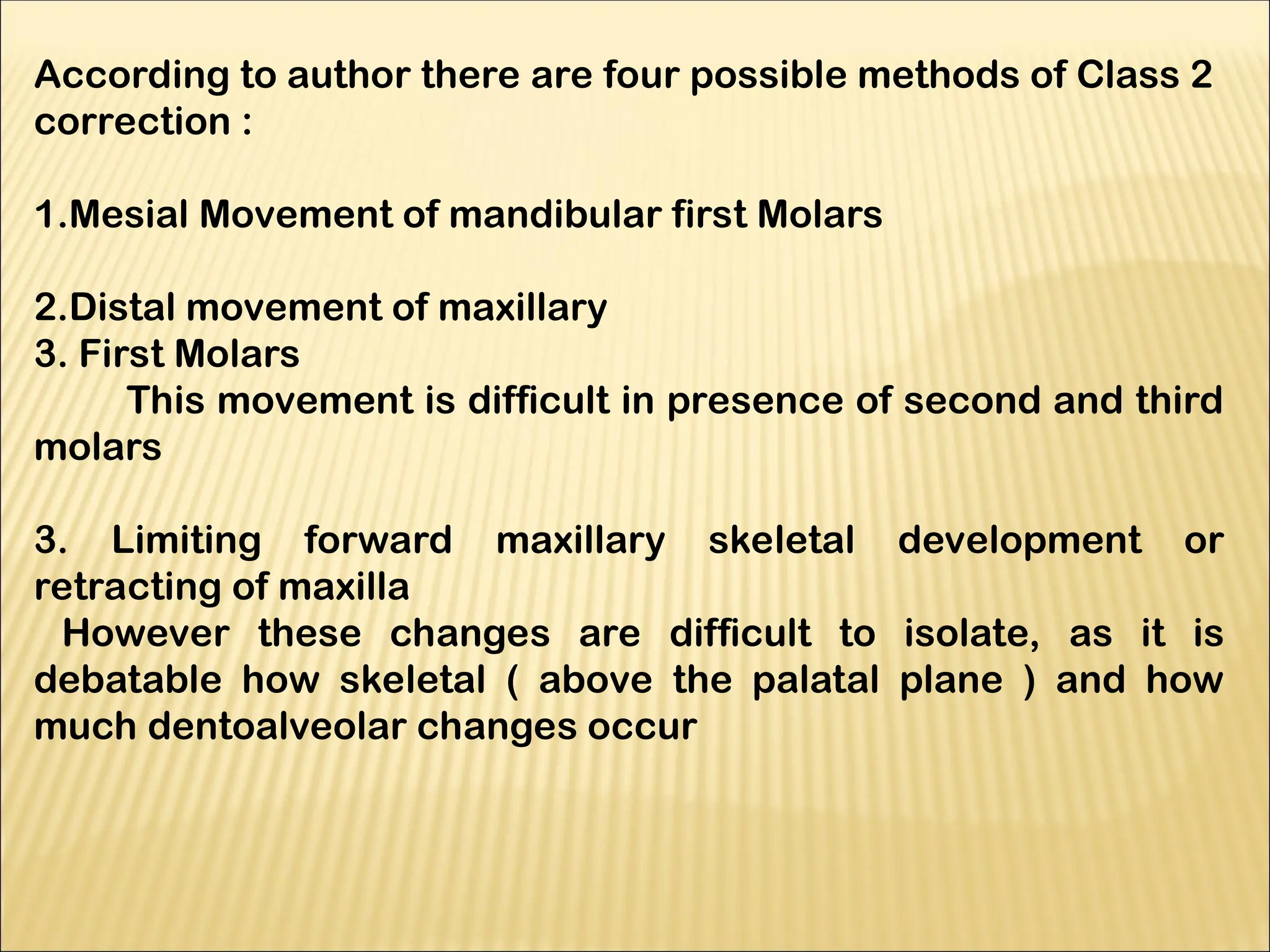 According to author there are four possible methods of Class 2 correction :

1.Mesial Movement of mandibular first Molars

2.Distal movement of maxillary
3. First Molars
This movement is difficult in presence of second and third molars

3. Limiting forward maxillary skeletal development or retracting of maxilla
However these changes are difficult to isolate, as it is debatable how skeletal ( above the palatal plane ) and how much dentoalveolar changes occur